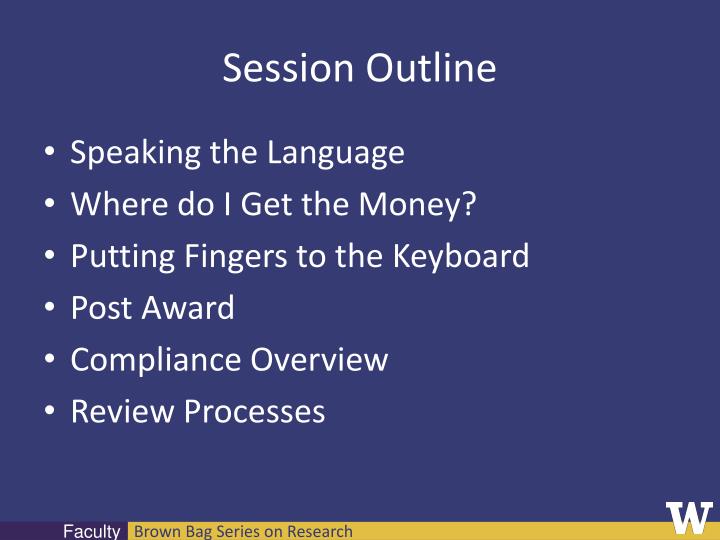 Session Outline

• Speaking the Language
• Where do I Get the Money?
• Putting Fingers to the Keyboard
• Post Award
• Compliance Overview
• Review Processes

Faculty Brown Bag Series on Research

W